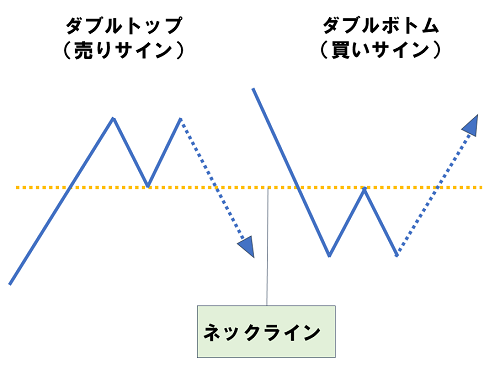 ダブルトップ
（売りサイン）

ダブルボトム
（買いサイン）

ネックライン